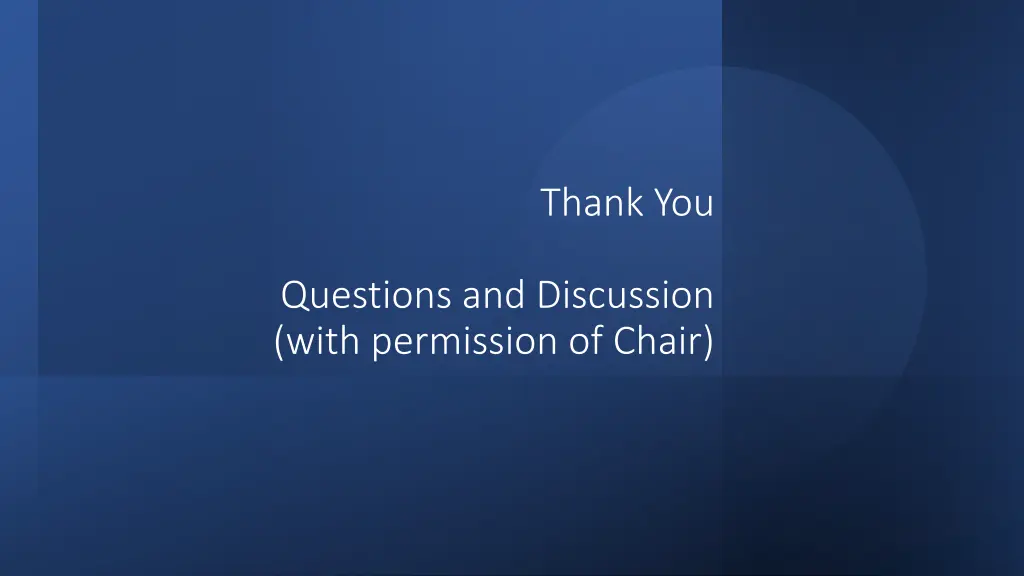 Thank You

Questions and Discussion
(with permission of Chair)